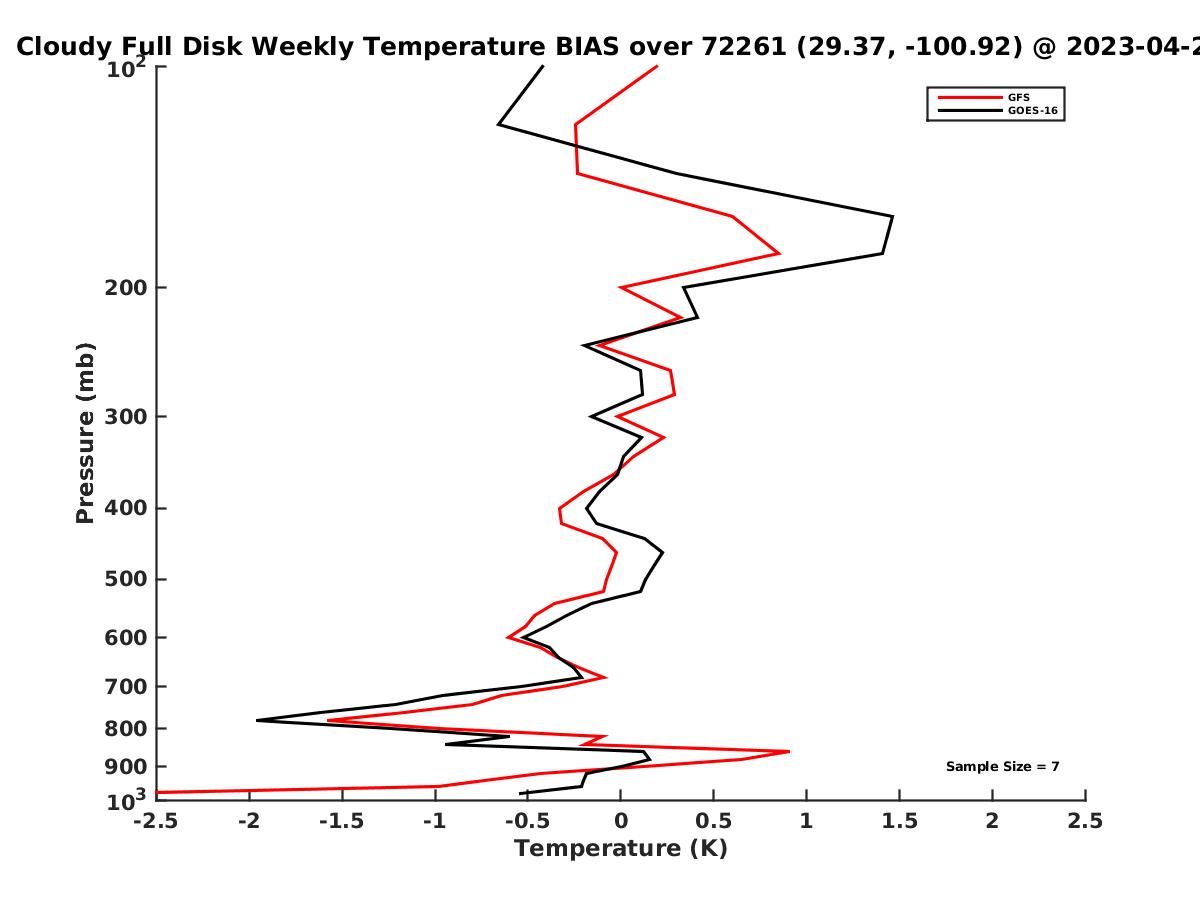 Cloudy Full Disk Weekly Temperature BIAS over 72261 (29.37, -100.92) @ 2023-04-2

GFS
GOES-16

Pressure (mb)

$10^2$
200
300
400
500
600
700
800
900
$10^3$

Sample Size = 7

-2.5
-2
-1.5
-1
-0.5
0
0.5
1
1.5
2
2.5
Temperature (K)